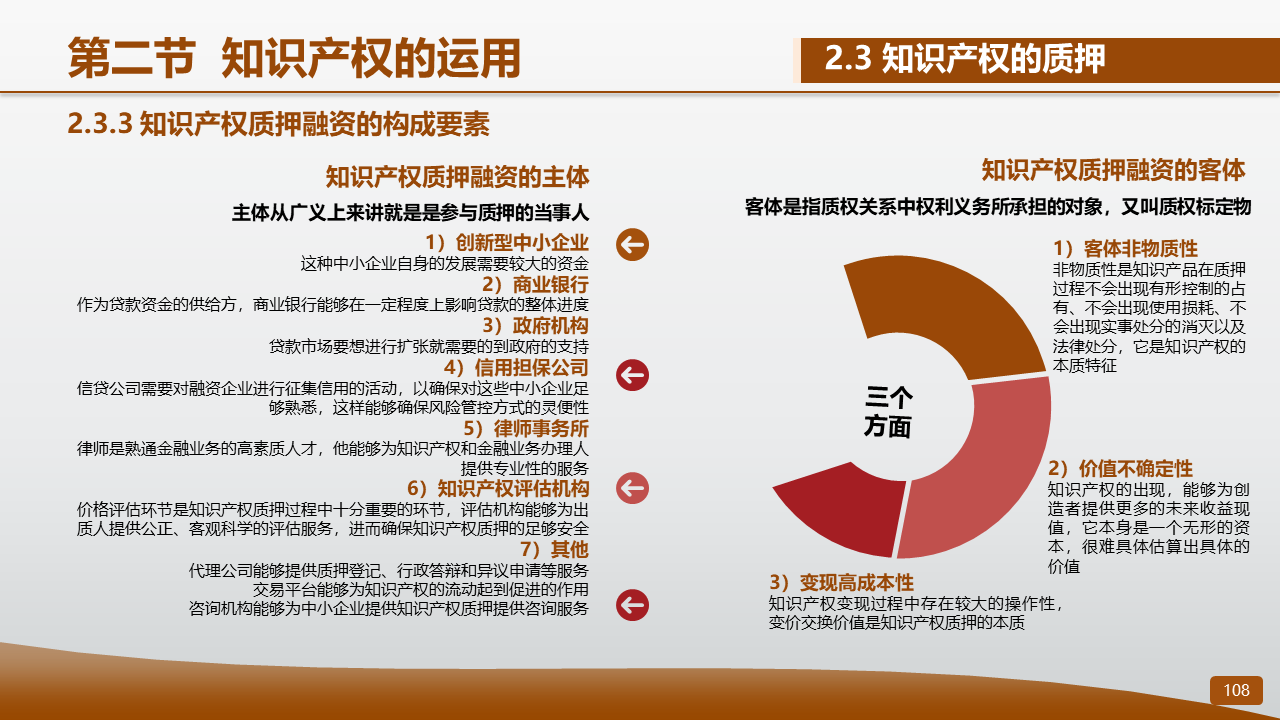 第二节 知识产权的运用

2.3 知识产权的质押

2.3.3 知识产权质押融资的构成要素

知识产权质押融资的主体

主体从广义上来讲就是是参与质押的当事人

1）创新型中小企业
这种中小企业自身的发展需要较大的资金

2）商业银行
作为贷款资金的供给方，商业银行能够在一定程度上影响贷款的整体进度

3）政府机构
贷款市场要想进行扩张就需要的到政府的支持

4）信用担保公司
信贷公司需要对融资企业进行征集信用的活动，以确保对这些中小企业足够熟悉，这样能够确保风险管控方式的灵便性

5）律师事务所
律师是熟通金融业务的高素质人才，他能够为知识产权和金融业务办理人提供专业性的服务

6）知识产权评估机构
价格评估环节是知识产权质押过程中十分重要的环节，评估机构能够为出质人提供公正、客观科学的评估服务，进而确保知识产权质押的足够安全

7）其他
代理公司能够提供质押登记、行政答辩和异议申请等服务
交易平台能够为知识产权的流动起到促进的作用
咨询机构能够为中小企业提供知识产权质押提供咨询服务

知识产权质押融资的客体

客体是指质权关系中权利义务所承担的对象，又叫质权标定物

三个方面

1）客体非物质性
非物质性是知识产品在质押过程不会出现有形控制的占有、不会出现使用损耗、不会出现实事处分的消灭以及法律处分，它是知识产权的本质特征

2）价值不确定性
知识产权的出现，能够为创造者提供更多的未来收益现值，它本身是一个无形的资本，很难具体估算出具体的价值

3）变现高成本性
知识产权变现过程中存在较大的操作性，变价交换价值是知识产权质押的本质

108